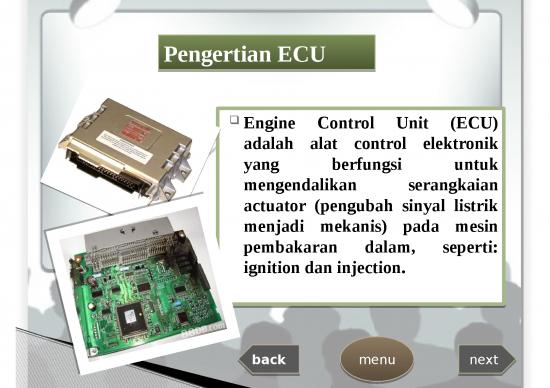 Pengertian ECU

Engine Control Unit (ECU) adalah alat control elektronik yang berfungsi untuk mengendalikan serangkaian actuator (pengubah sinyal listrik menjadi mekanis) pada mesin pembakaran dalam, seperti: ignition dan injection.

back
menu
next